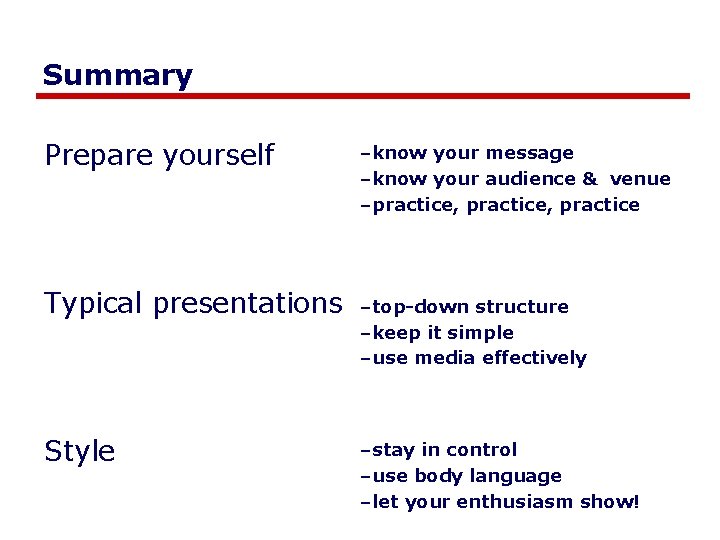 Summary

Prepare yourself

–know your message
–know your audience & venue
–practice, practice, practice

Typical presentations

–top-down structure
–keep it simple
–use media effectively

Style

–stay in control
–use body language
–let your enthusiasm show!